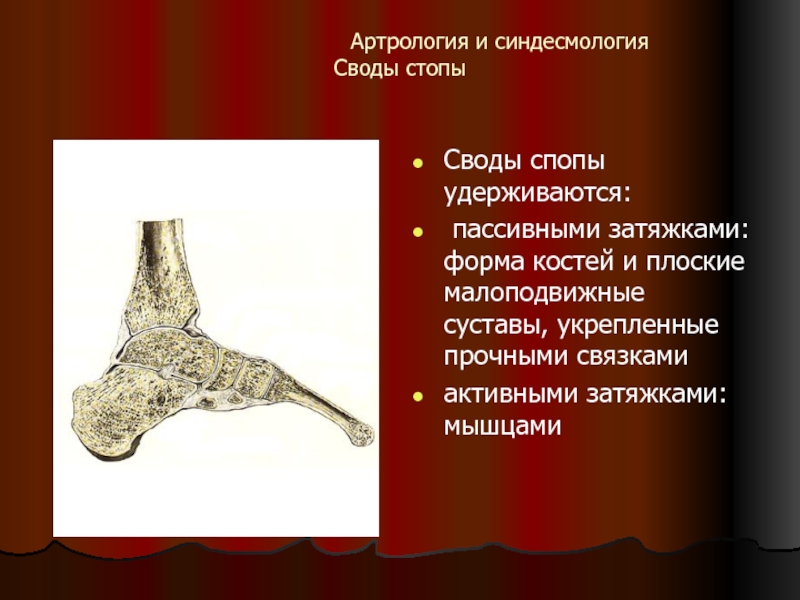 Артрология и синдесмология
Своды стопы

- Своды спопы удерживаются:
- пассивными затяжками: форма костей и плоские малоподвижные суставы, укрепленные прочными связками
- активными затяжками: мышцами